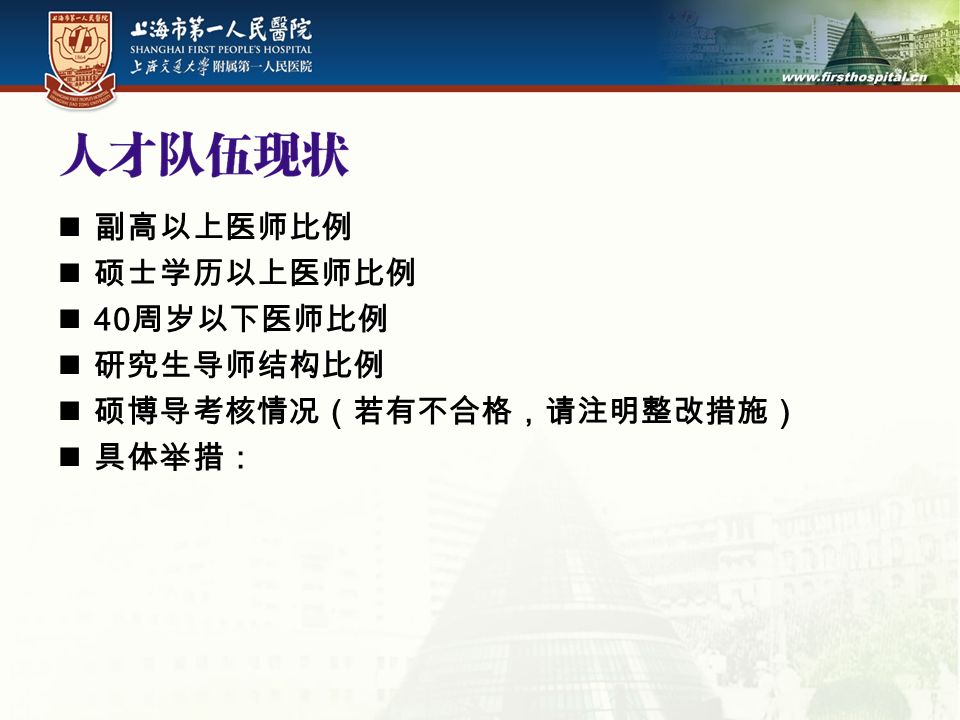 上海市第一人民醫院
SHANGHAI FIRST PEOPLE'S HOSPITAL
上海交通大學 附属第一人民医院

www.firsthospital.cn

人才队伍现状

■ 副高以上医师比例
■ 硕士学历以上医师比例
■ 40周岁以下医师比例
■ 研究生导师结构比例
■ 硕博导考核情况（若有不合格，请注明整改措施）
■ 具体举措：